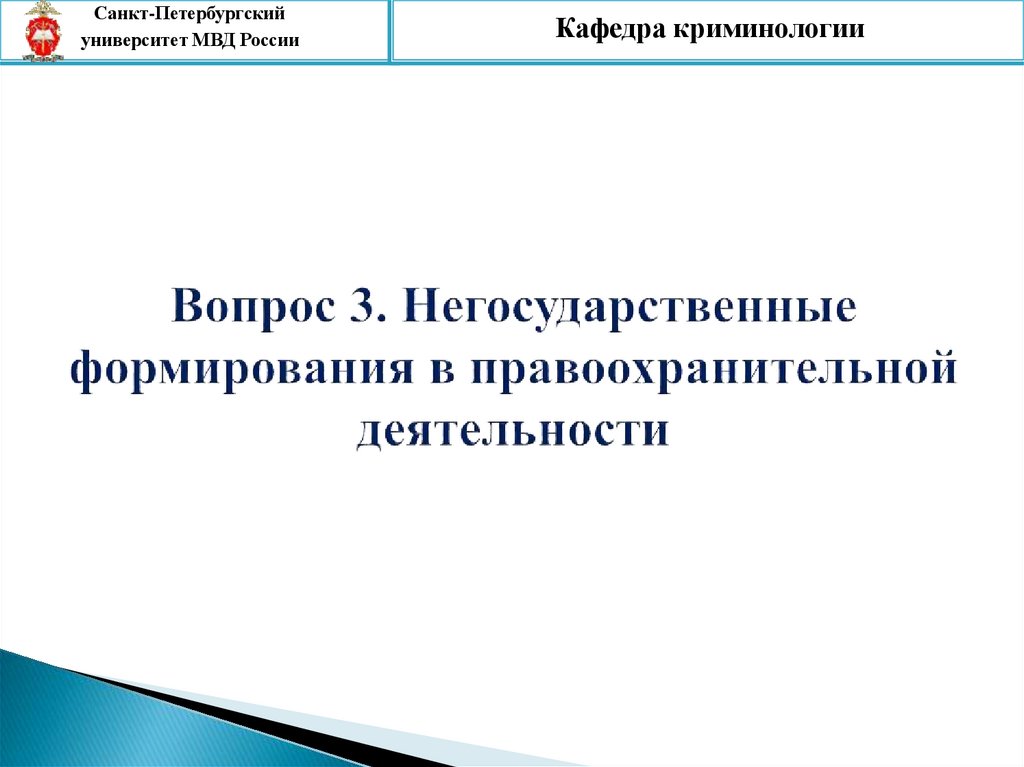 Санкт-Петербургский университет МВД России

Кафедра криминологии

Вопрос 3. Негосударственные формирования в правоохранительной деятельности